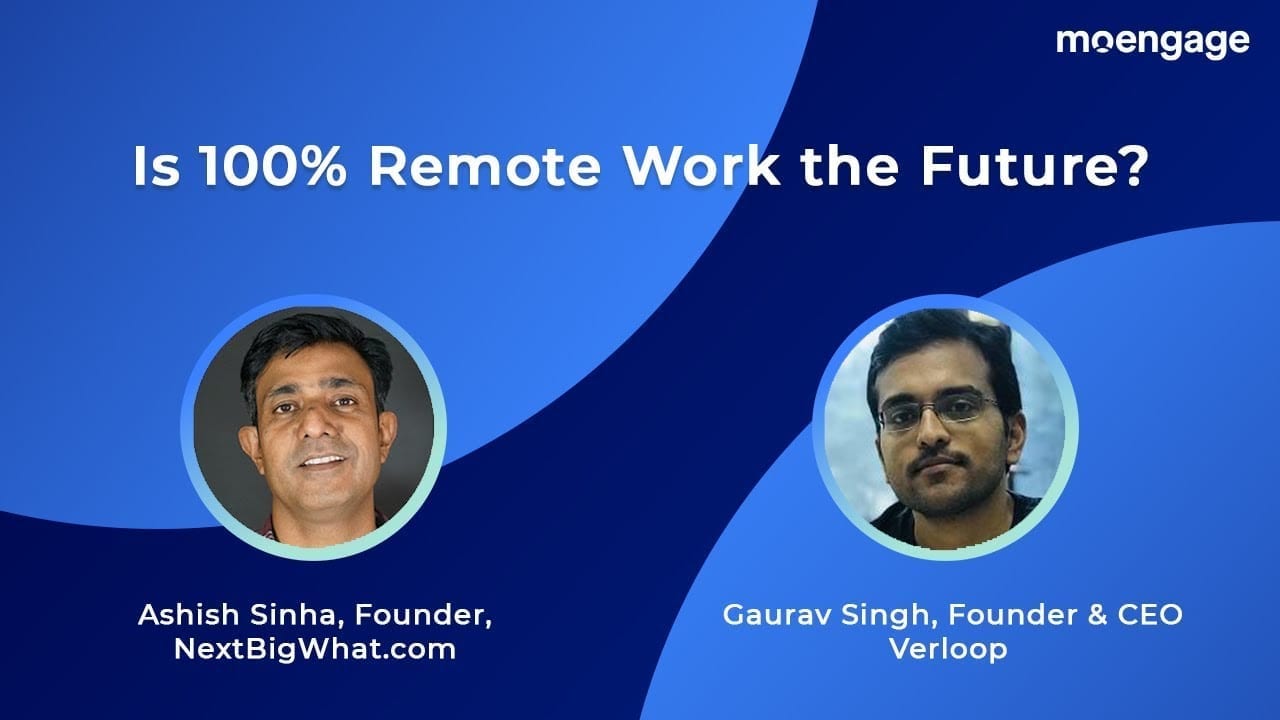 moengage

Is 100% Remote Work the Future?

Ashish Sinha, Founder, NextBigWhat.com

Gaurav Singh, Founder & CEO Verloop